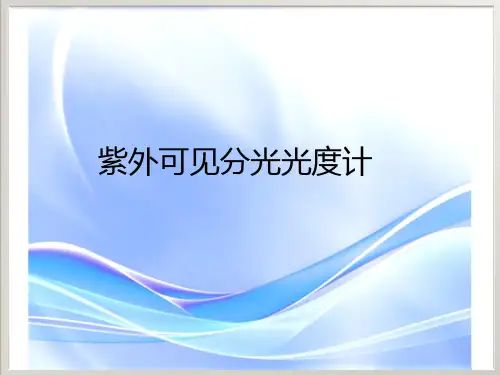 紫外可见分光光度计